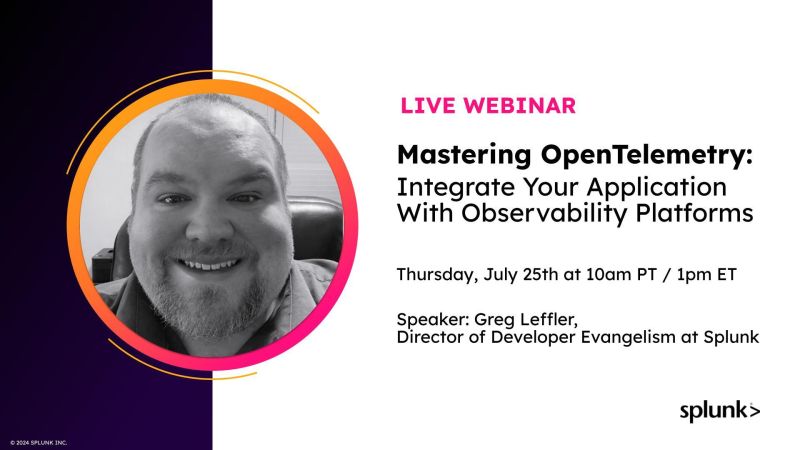 LIVE WEBINAR

Mastering OpenTelemetry: Integrate Your Application With Observability Platforms

Thursday, July 25th at 10am PT / 1pm ET

Speaker: Greg Leffler, Director of Developer Evangelism at Splunk

splunk>

© 2024 SPLUNK INC.